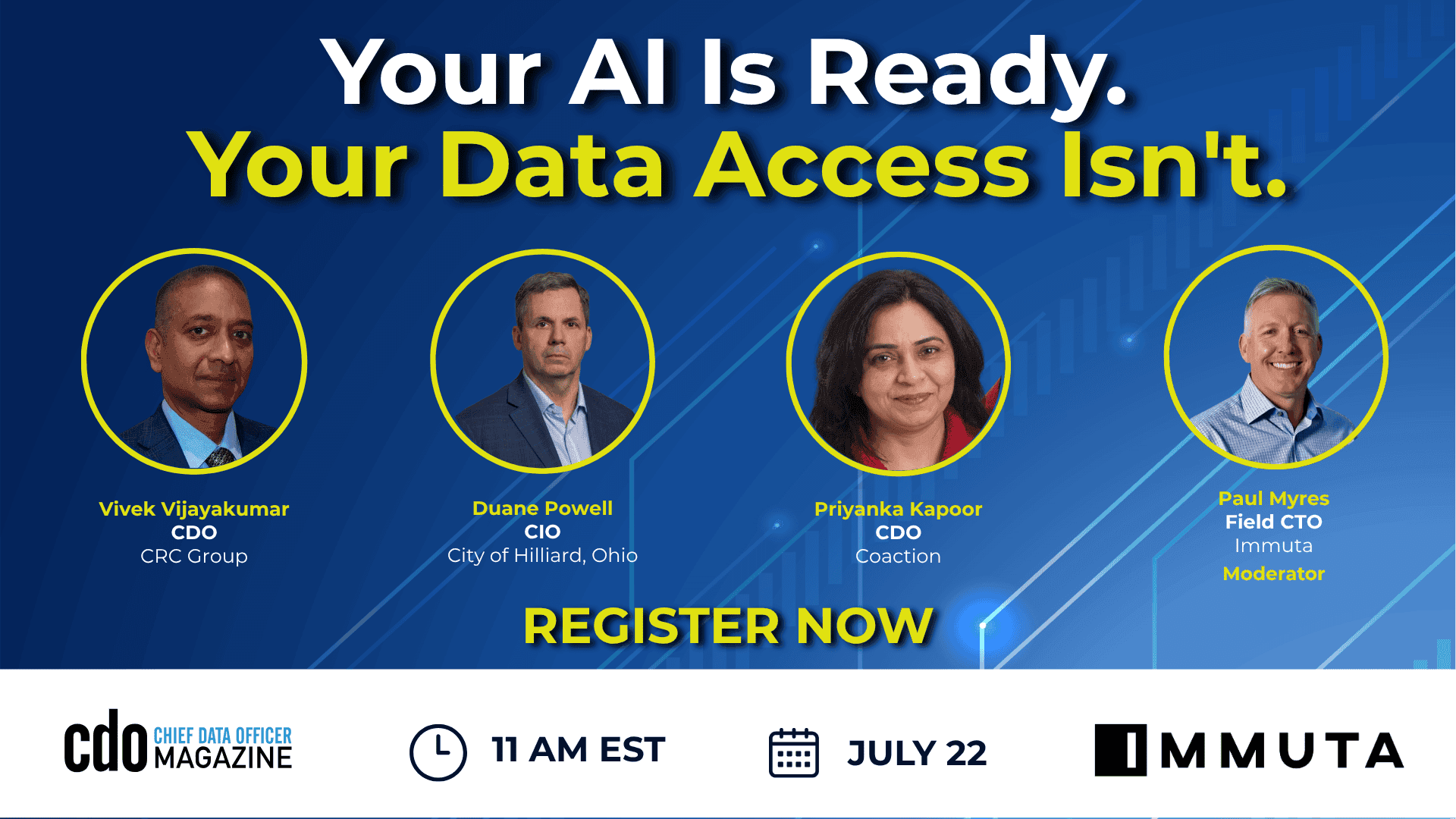 Your AI Is Ready.
Your Data Access Isn't.

Vivek Vijayakumar
CDO
CRC Group

Duane Powell
CIO
City of Hilliard, Ohio

Priyanka Kapoor
CDO
Coaction

Paul Myres
Field CTO
Immuta
Moderator

REGISTER NOW

cdo CHIEF DATA OFFICER MAGAZINE

11 AM EST

JULY 22

IMMUTA